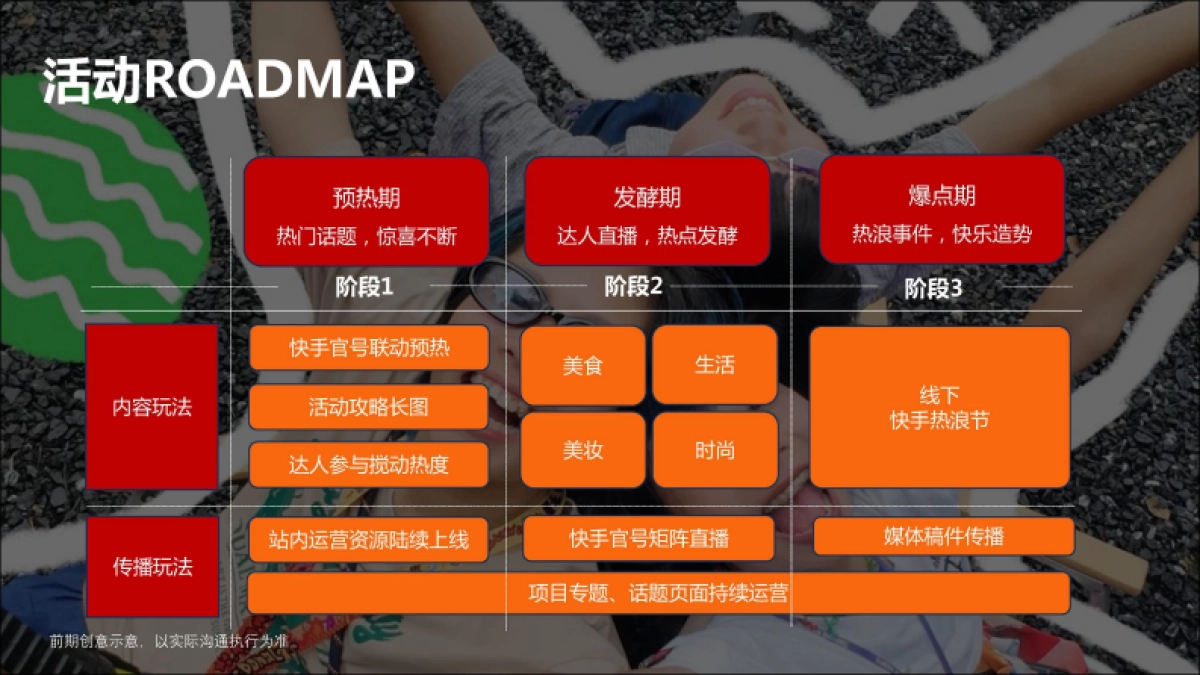 活动ROADMAP

预热期
热门话题，惊喜不断

发酵期
达人直播，热点发酵

爆点期
热浪事件，快乐造势

阶段1

阶段2

阶段3

内容玩法

快手官号联动预热

活动攻略长图

达人参与搅动热度

美食

生活

美妆

时尚

线下
快手热浪节

传播玩法

站内运营资源陆续上线

快手官号矩阵直播

媒体稿件传播

项目专题、话题页面持续运营

前期创意示意，以实际沟通执行为准